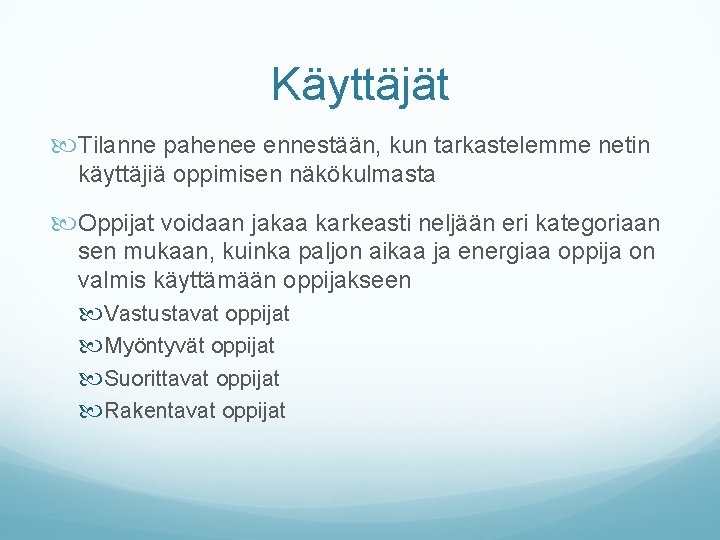 Käyttäjät

Tilanne pahenee ennestään, kun tarkastelemme netin käyttäjiä oppimisen näkökulmasta

Oppijat voidaan jakaa karkeasti neljään eri kategoriaan sen mukaan, kuinka paljon aikaa ja energiaa oppija on valmis käyttämään oppijakseen

Vastustavat oppijat

Myöntyvät oppijat

Suorittavat oppijat

Rakentavat oppijat